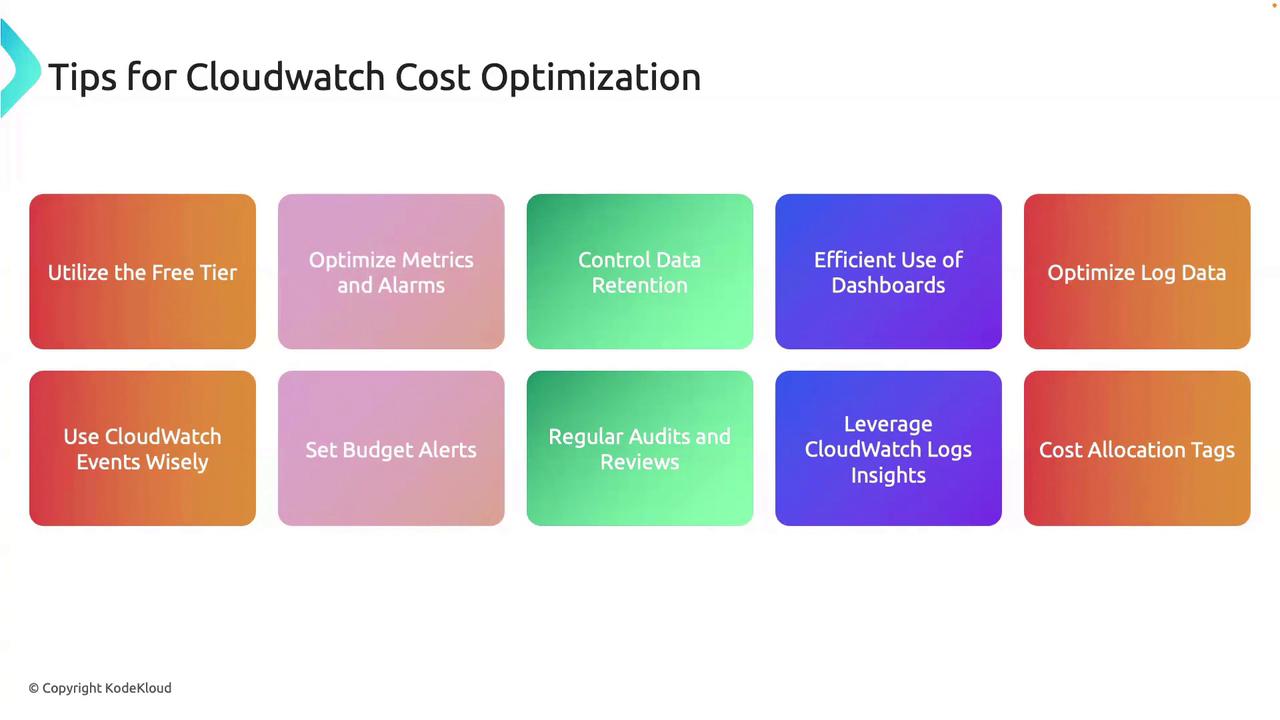 Tips for Cloudwatch Cost Optimization

Utilize the Free Tier

Optimize Metrics and Alarms

Control Data Retention

Efficient Use of Dashboards

Optimize Log Data

Use CloudWatch Events Wisely

Set Budget Alerts

Regular Audits and Reviews

Leverage CloudWatch Logs Insights

Cost Allocation Tags

© Copyright KodeKloud